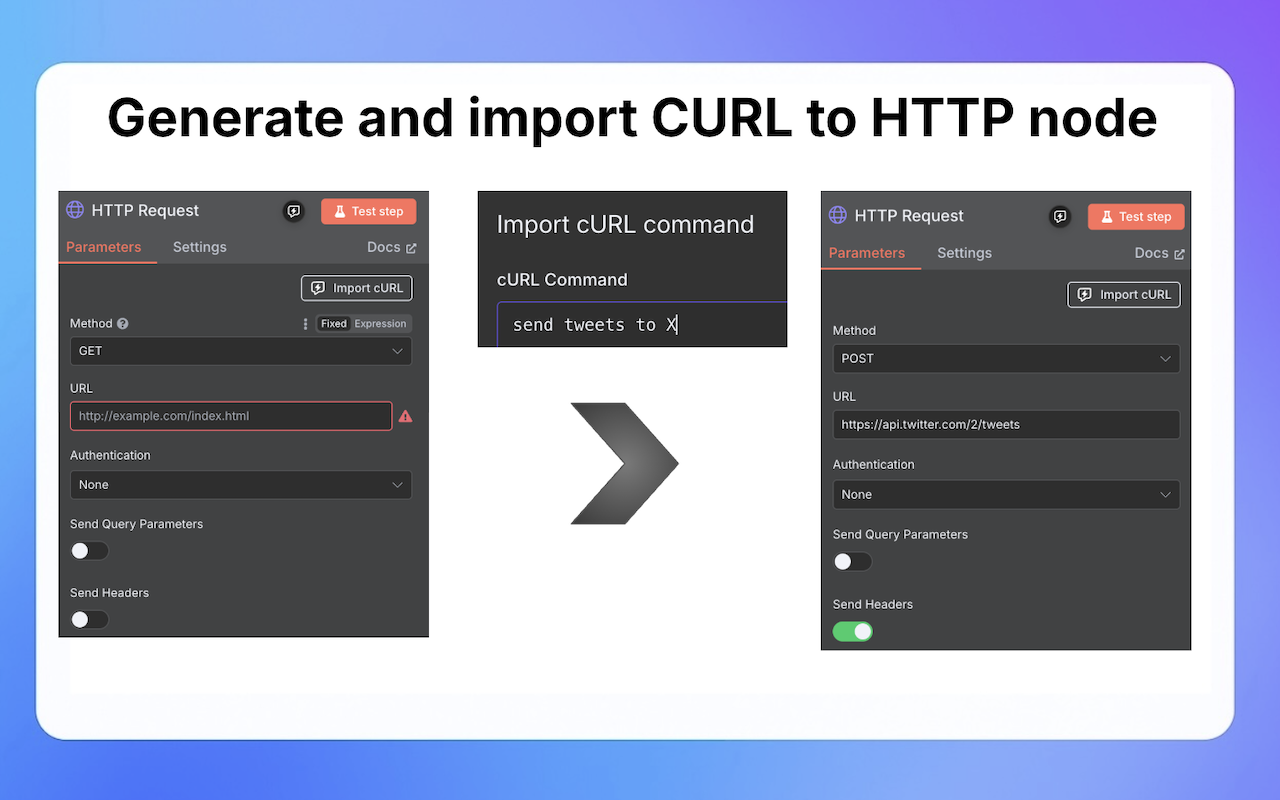 Generate and import CURL to HTTP node

HTTP Request
Test step
Parameters Settings Docs
Import cURL
Method
Fixed Expression
GET
URL
http://example.com/index.html
Authentication
None
Send Query Parameters
Send Headers

Import cURL command
cURL Command
send tweets to X

HTTP Request
Test step
Parameters Settings Docs
Import cURL
Method
POST
URL
https://api.twitter.com/2/tweets
Authentication
None
Send Query Parameters
Send Headers